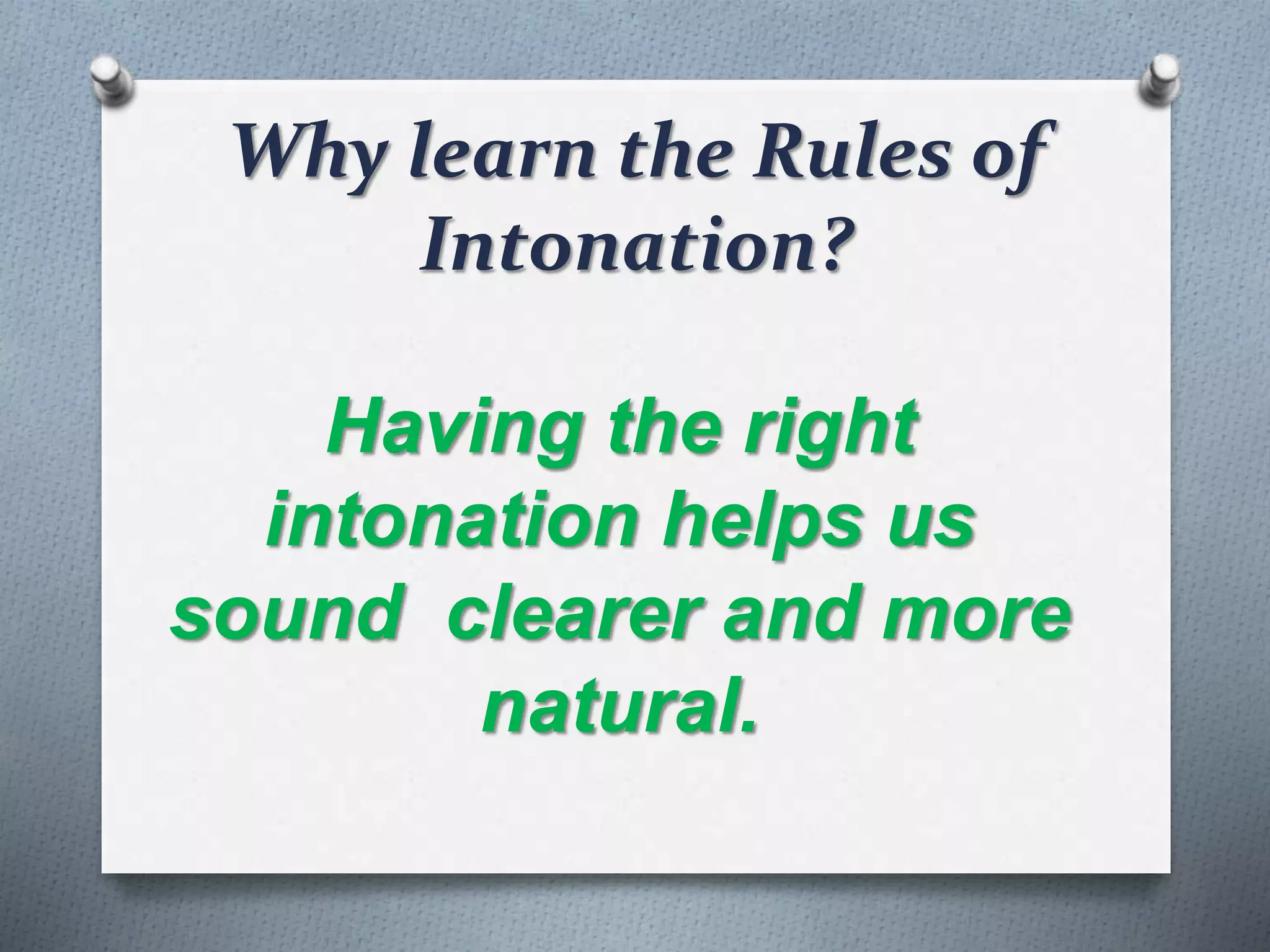 Why learn the Rules of Intonation?

Having the right intonation helps us sound clearer and more natural.